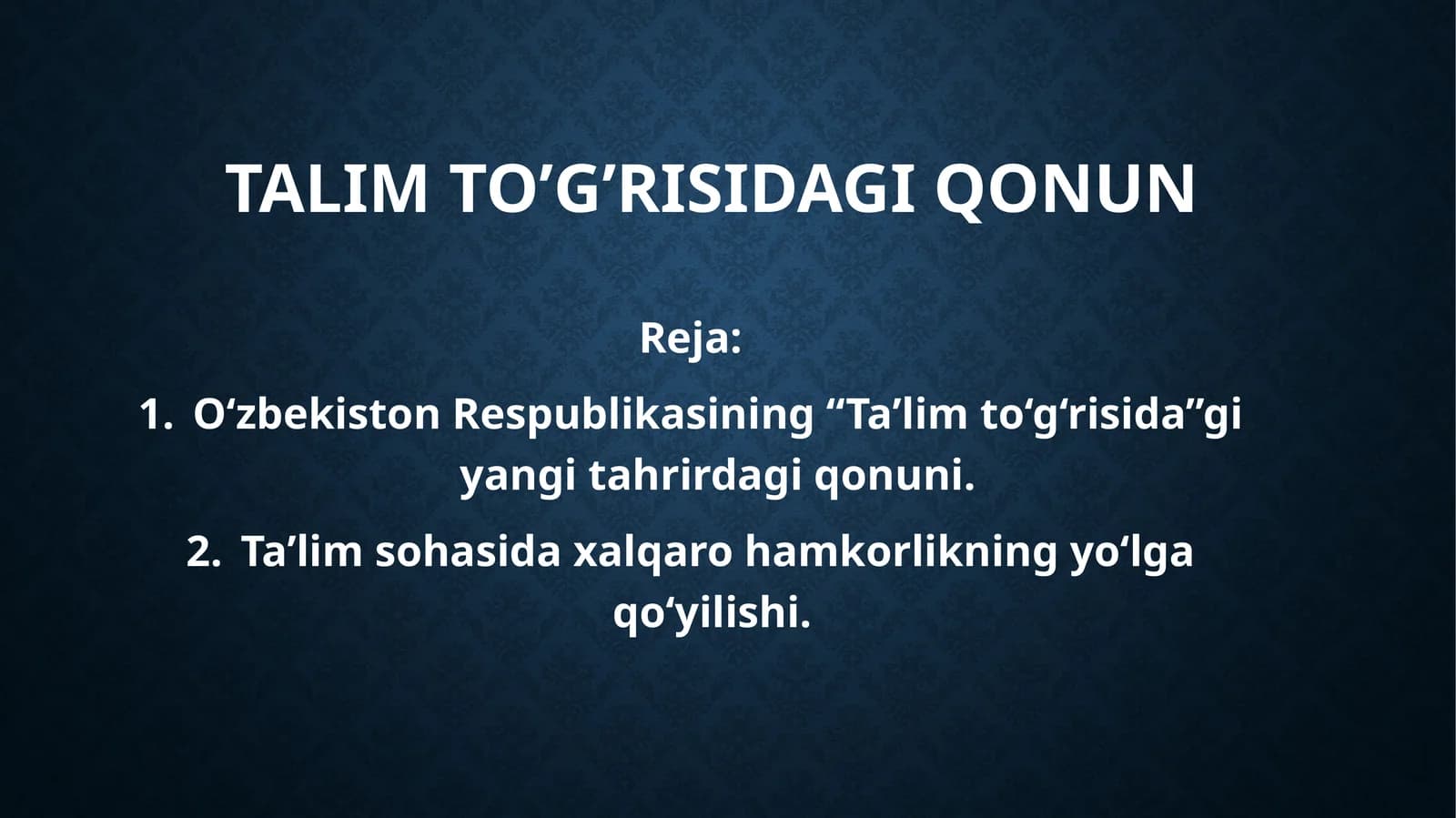 TALIM TO’G’RISIDAGI QONUN

Reja:

1. O‘zbekiston Respublikasining “Ta’lim to‘g‘risida”gi yangi tahrirdagi qonuni.
2. Ta’lim sohasida xalqaro hamkorlikning yo‘lga qo‘yilishi.